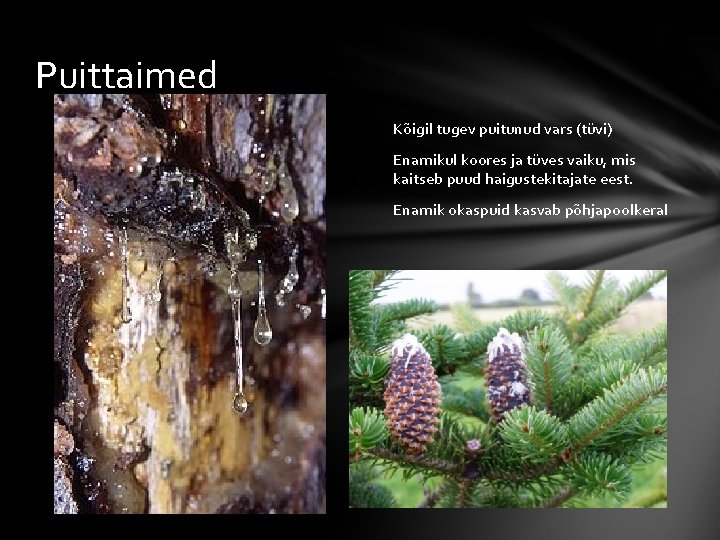 Puittaimed

Kõigil tugev puitunud vars (tüvi)

Enamikul koores ja tüves vaiku, mis kaitseb puud haigustekitajate eest.

Enamik okaspuid kasvab põhjapoolkeral